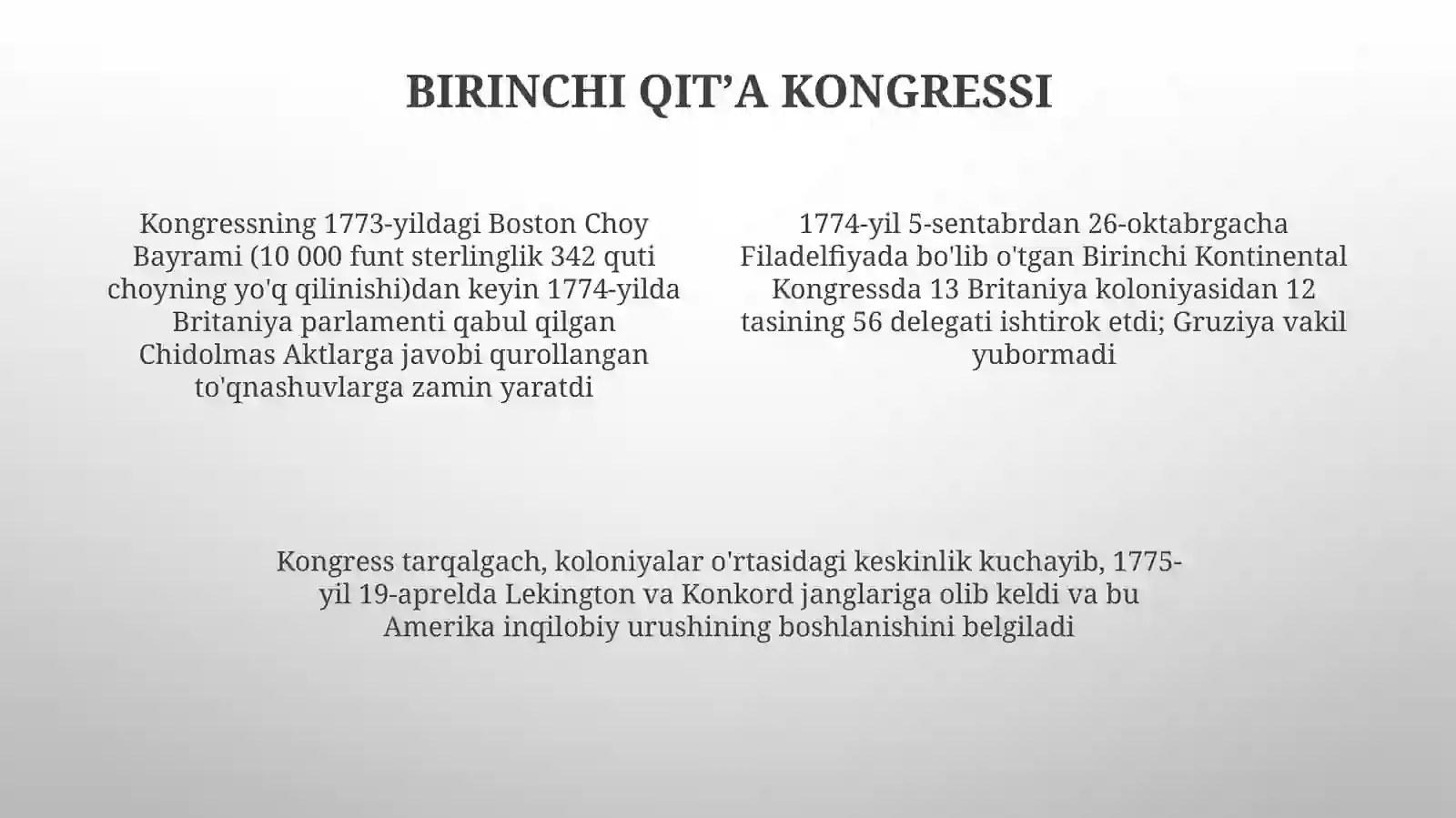 BIRINCHI QIT’A KONGRESSI

Kongressning 1773-yildagi Boston Choy Bayrami (10 000 funt sterlinglik 342 quti choyning yo'q qilinishi)dan keyin 1774-yilda Britaniya parlamenti qabul qilgan Chidolmas Aktlarga javobi qurollangan to'qnashuvlarga zamin yaratdi

1774-yil 5-sentabrdan 26-oktabrgacha Filadelfiyada bo'lib o'tgan Birinchi Kontinental Kongressda 13 Britaniya koloniyasidan 12 tasining 56 delegati ishtirok etdi; Gruziya vakil yubormadi

Kongress tarqalgach, koloniyalar o'rtasidagi keskinlik kuchayib, 1775-yil 19-aprelda Lekington va Konkord janglariga olib keldi va bu Amerika inqilobiy urushining boshlanishini belgiladi